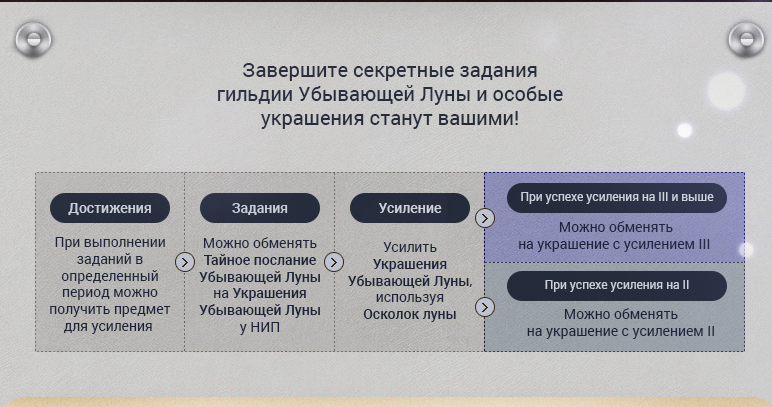 Завершите секретные задания гильдии Убывающей Луны и особые украшения станут вашими!

Достижения

При выполнении заданий в определенный период можно получить предмет для усиления

Задания

Можно обменять Тайное послание Убывающей Луны на Украшения Убывающей Луны у НИП

Усиление

Усилить Украшения Убывающей Луны, используя Осколок луны

При успехе усиления на III и выше

Можно обменять на украшение с усилением III

При успехе усиления на II

Можно обменять на украшение с усилением II